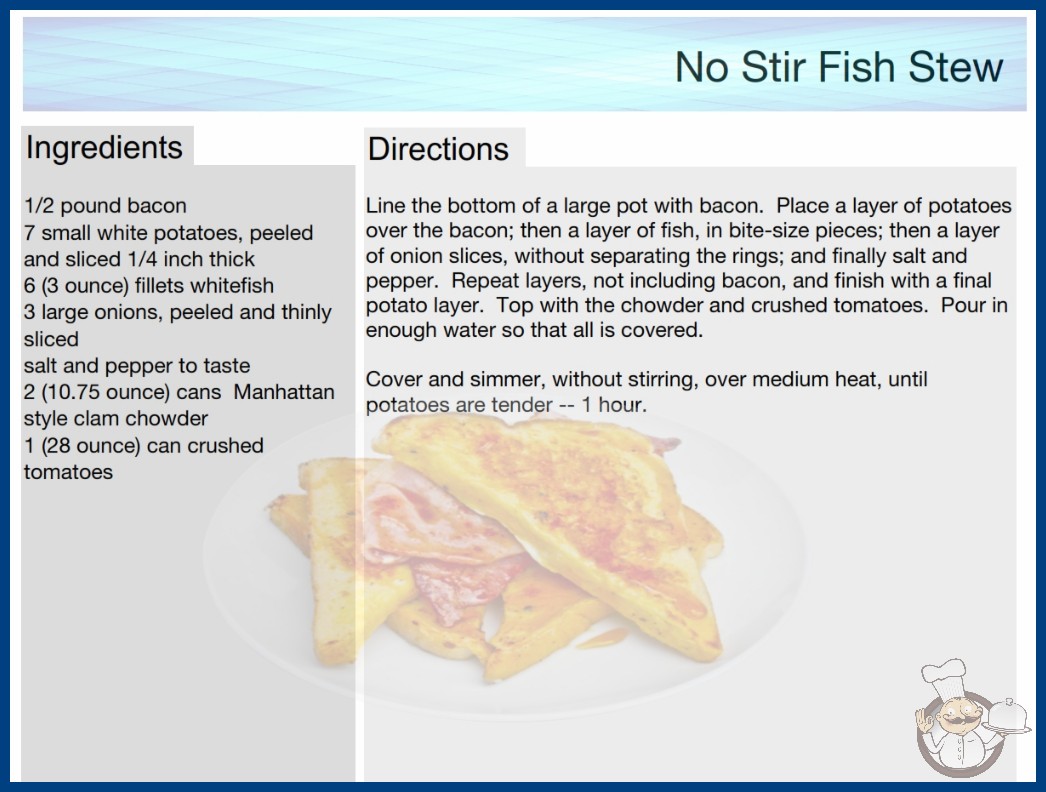 No Stir Fish Stew

Ingredients

1/2 pound bacon
7 small white potatoes, peeled and sliced 1/4 inch thick
6 (3 ounce) fillets whitefish
3 large onions, peeled and thinly sliced
salt and pepper to taste
2 (10.75 ounce) cans Manhattan style clam chowder
1 (28 ounce) can crushed tomatoes

Directions

Line the bottom of a large pot with bacon. Place a layer of potatoes over the bacon; then a layer of fish, in bite-size pieces; then a layer of onion slices, without separating the rings; and finally salt and pepper. Repeat layers, not including bacon, and finish with a final potato layer. Top with the chowder and crushed tomatoes. Pour in enough water so that all is covered.

Cover and simmer, without stirring, over medium heat, until potatoes are tender -- 1 hour.